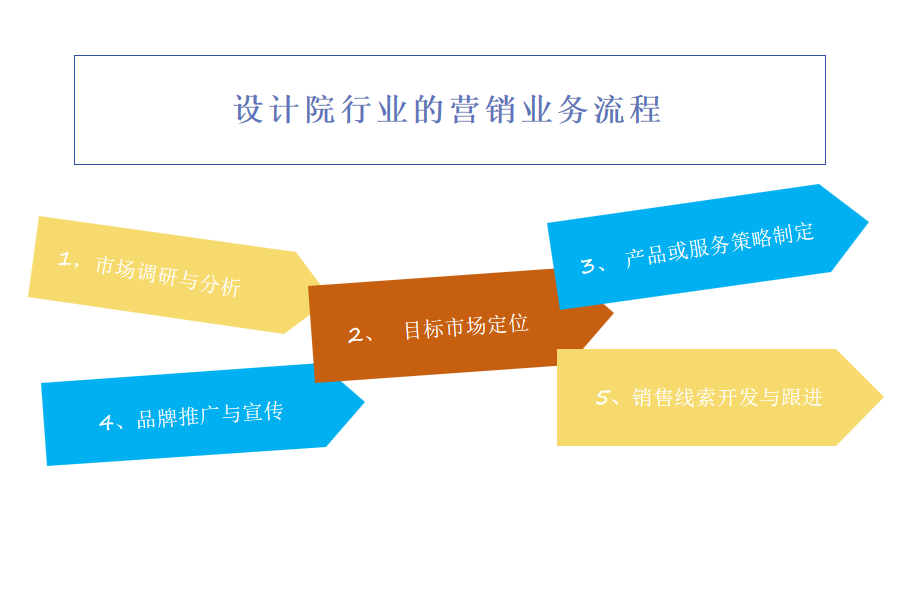 设计院行业的营销业务流程

1，市场调研与分析

2、 目标市场定位

3、 产品或服务策略制定

4、品牌推广与宣传

5、销售线索开发与跟进